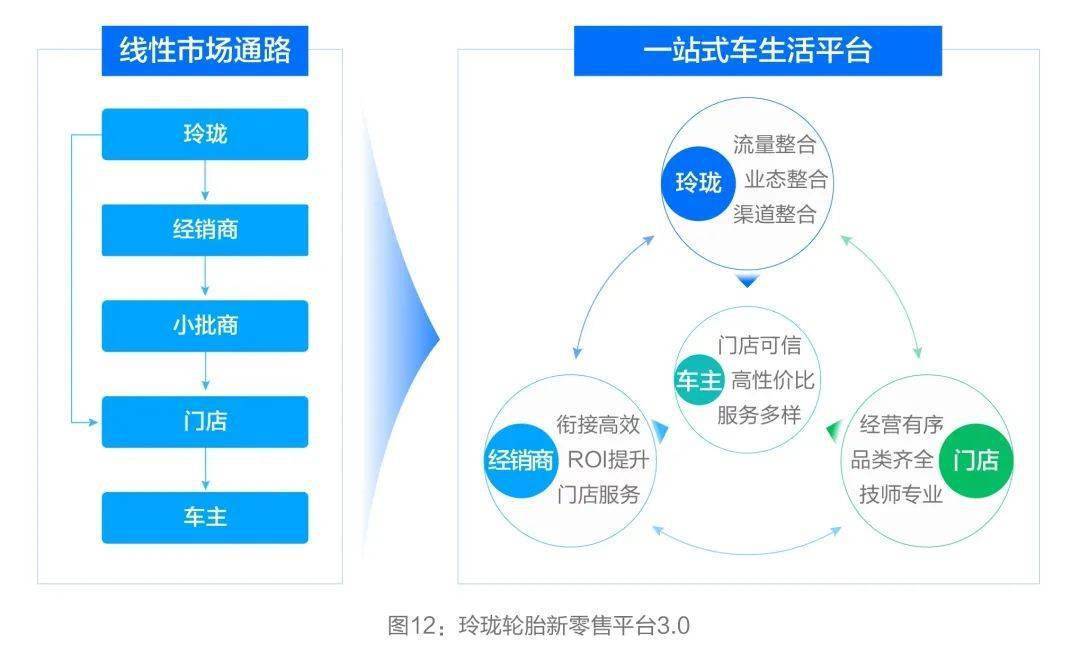 线性市场通路

玲珑
经销商
小批商
门店
车主

一站式车生活平台

玲珑
流量整合
业态整合
渠道整合

车主
门店可信
高性价比
服务多样

经销商
衔接高效
ROI提升
门店服务

门店
经营有序
品类齐全
技师专业

图12：玲珑轮胎新零售平台3.0